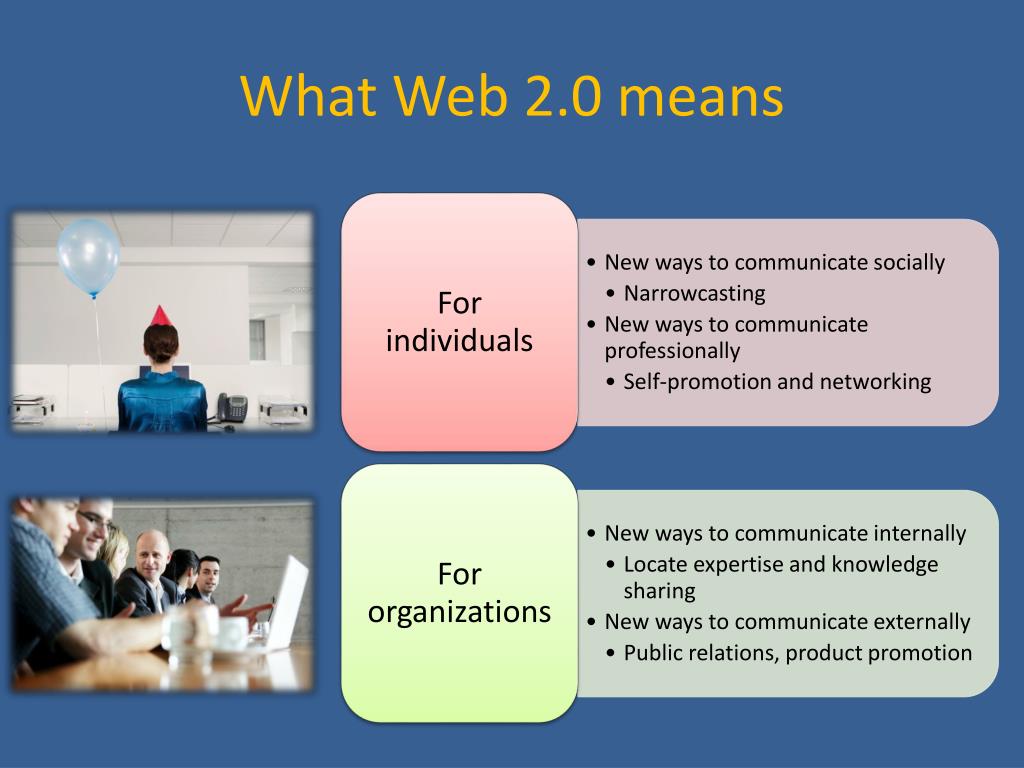 What Web 2.0 means

For individuals

• New ways to communicate socially
  • Narrowcasting
• New ways to communicate professionally
  • Self-promotion and networking

For organizations

• New ways to communicate internally
  • Locate expertise and knowledge sharing
• New ways to communicate externally
  • Public relations, product promotion